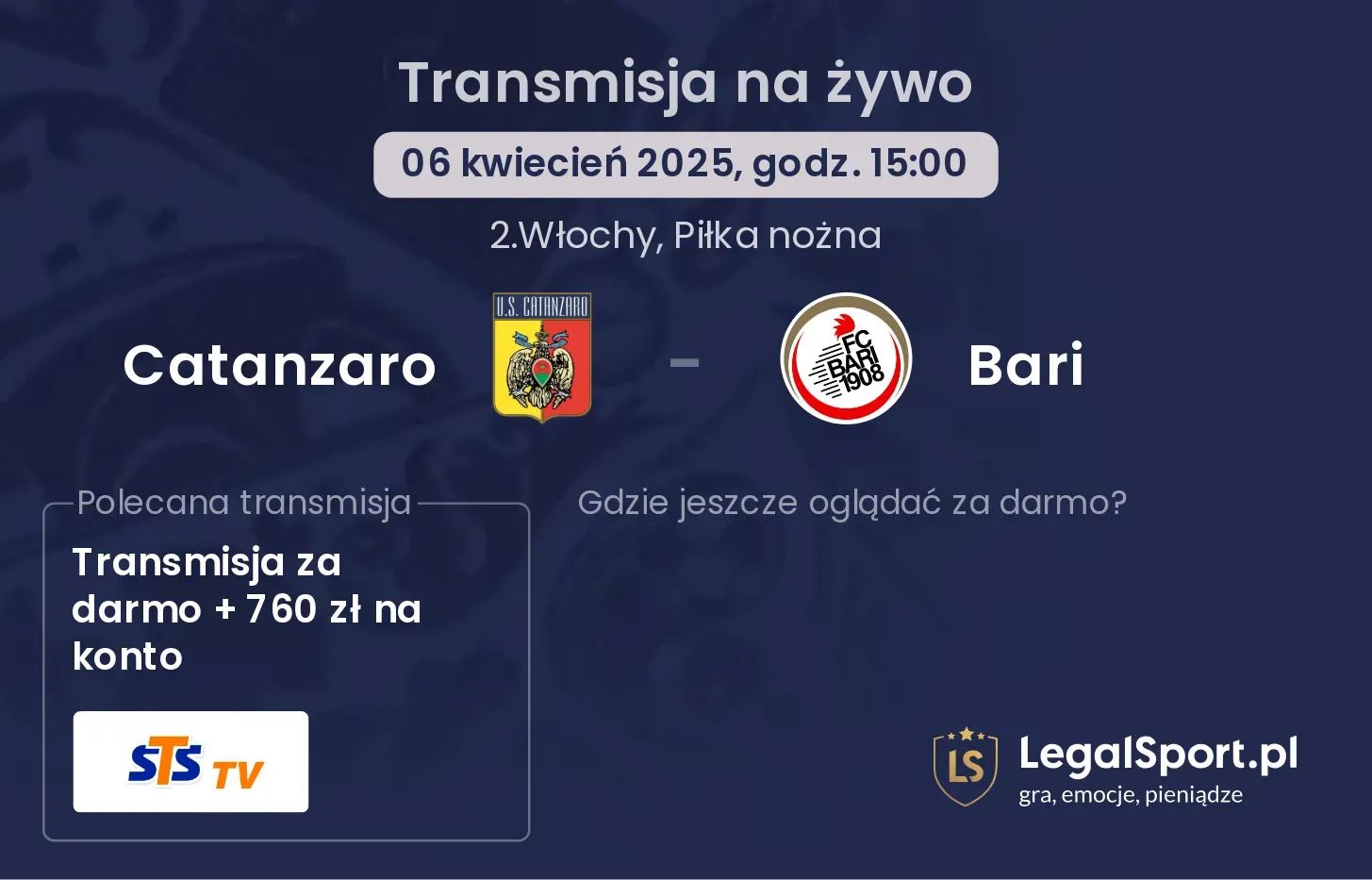 Transmisja na żywo

06 kwiecień 2025, godz. 15:00

2.Włochy, Piłka nożna

Catanzaro

U.S. CATANZARO

-

FC BARI 1908

Bari

Polecana transmisja

Transmisja za darmo + 760 zł na konto

STS TV

Gdzie jeszcze oglądać za darmo?

LS

LegalSport.pl
gra, emocje, pieniądze